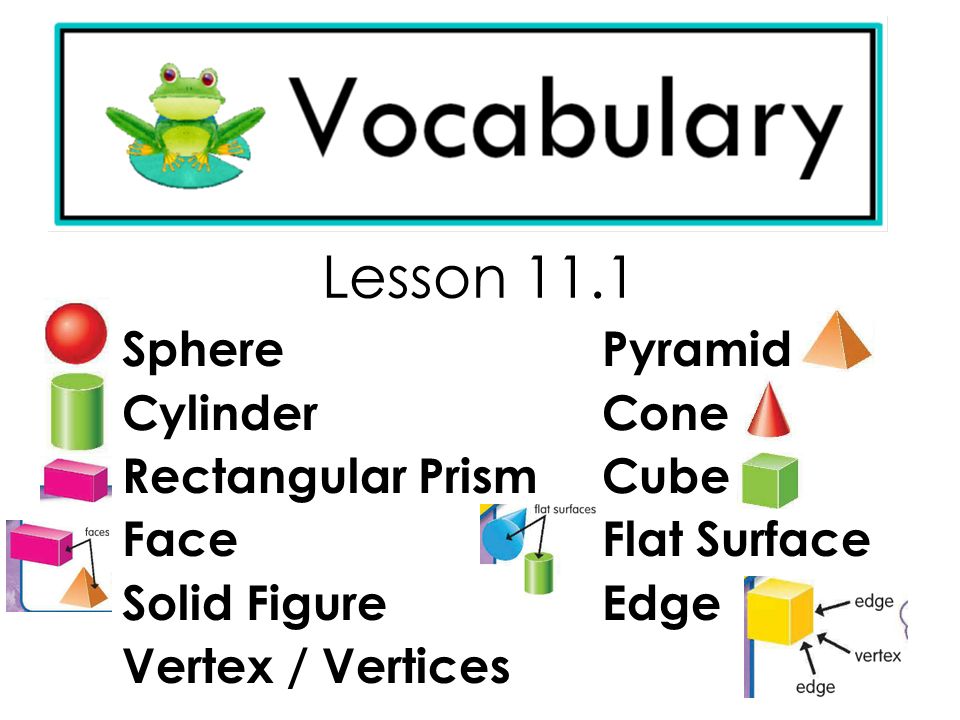 Vocabulary

Lesson 11.1

Sphere
Cylinder
Rectangular Prism
faces
Face
Solid Figure
Vertex / Vertices

Pyramid
Cone
Cube
flat surfaces
Flat Surface
Edge
edge
vertex
edge